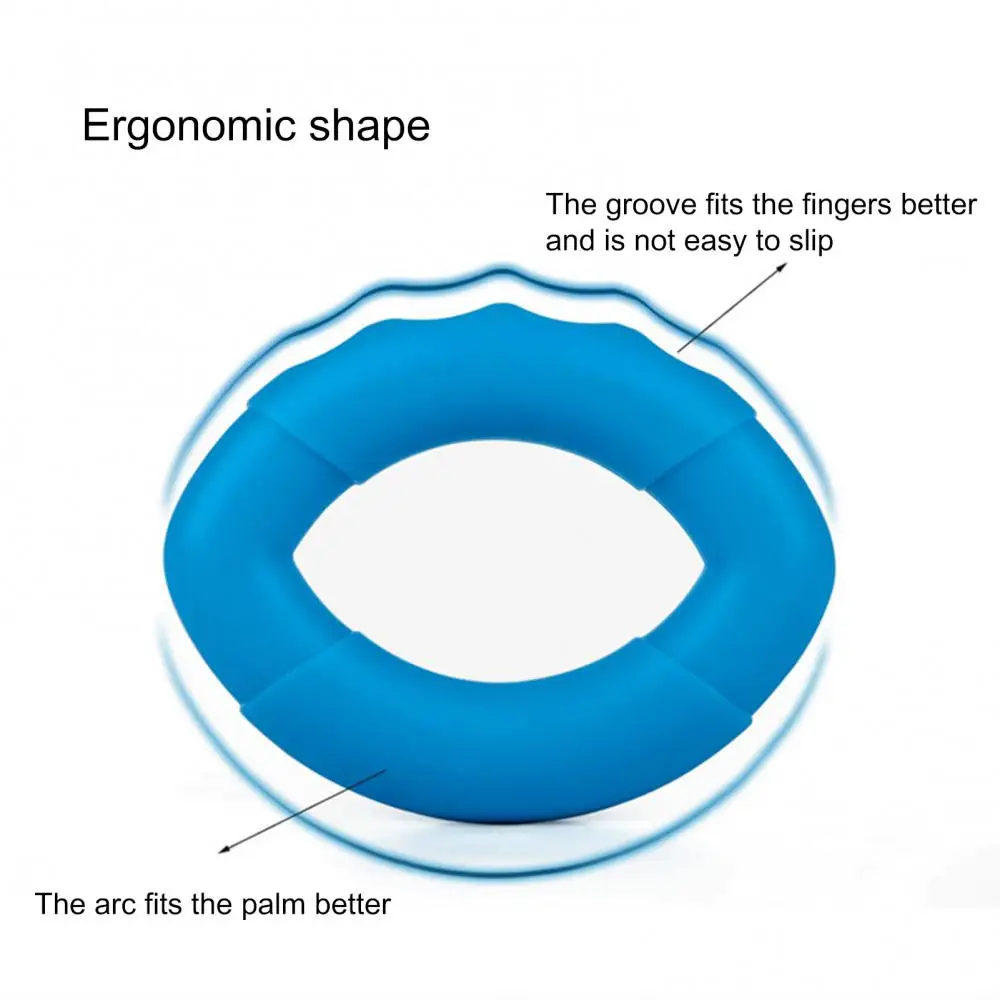 Ergonomic shape

The groove fits the fingers better and is not easy to slip

The arc fits the palm better